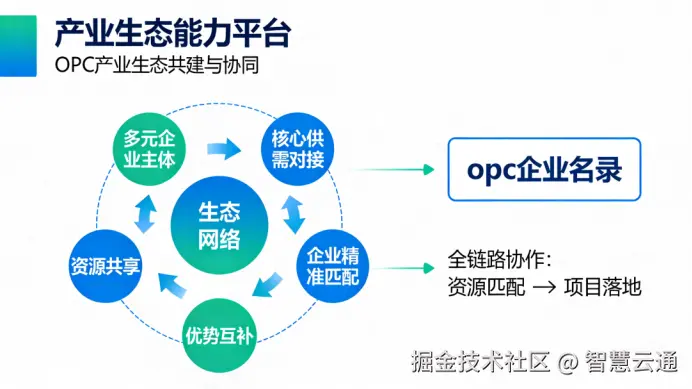 产业生态能力平台
OPC产业生态共建与协同

多元企业主体

核心供需对接

生态网络

资源共享

企业精准匹配

优势互补

opc企业名录

全链路协作:
资源匹配 → 项目落地

掘金技术社区 @ 智慧云通